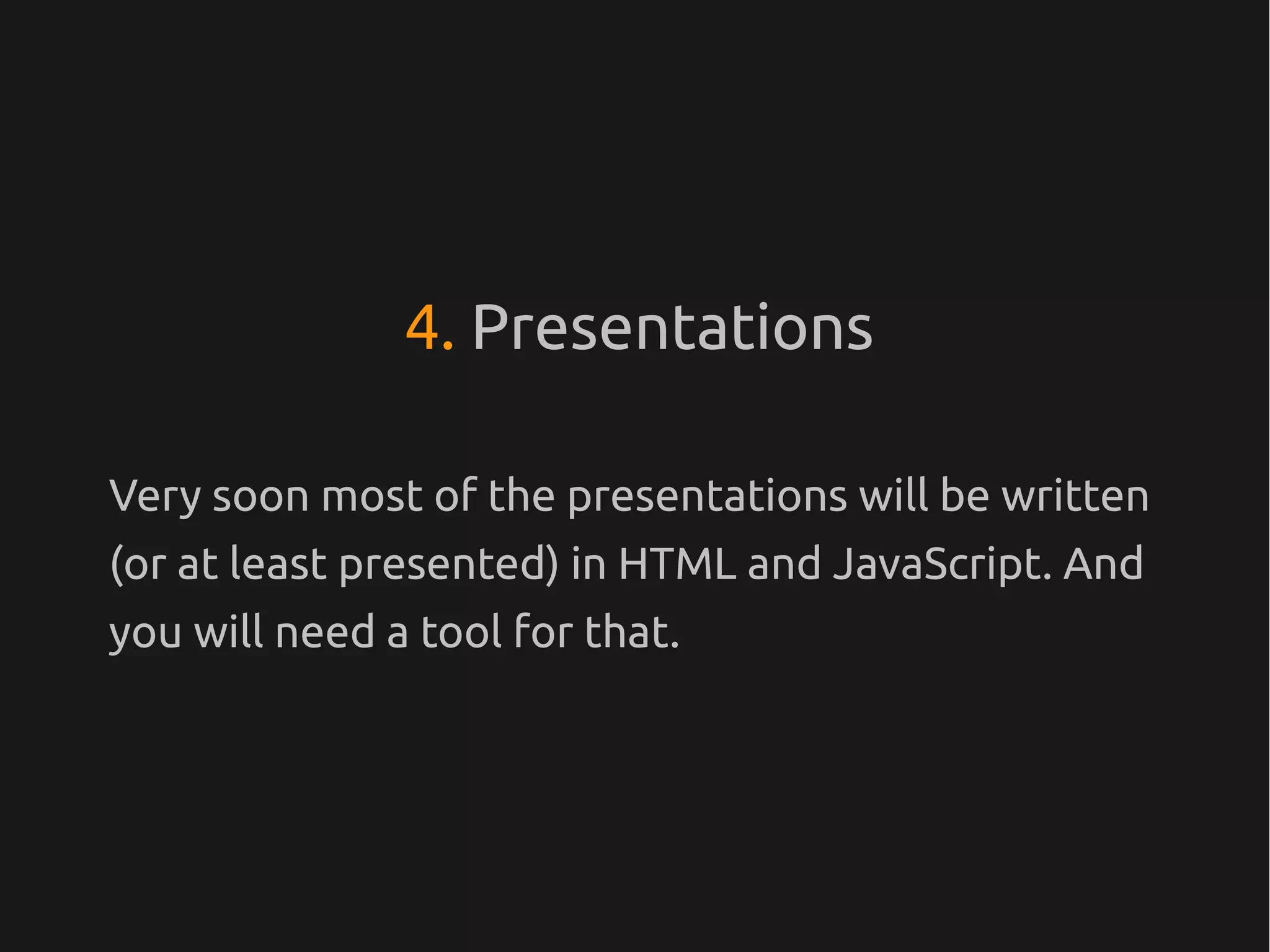 4. Presentations

Very soon most of the presentations will be written (or at least presented) in HTML and JavaScript. And you will need a tool for that.